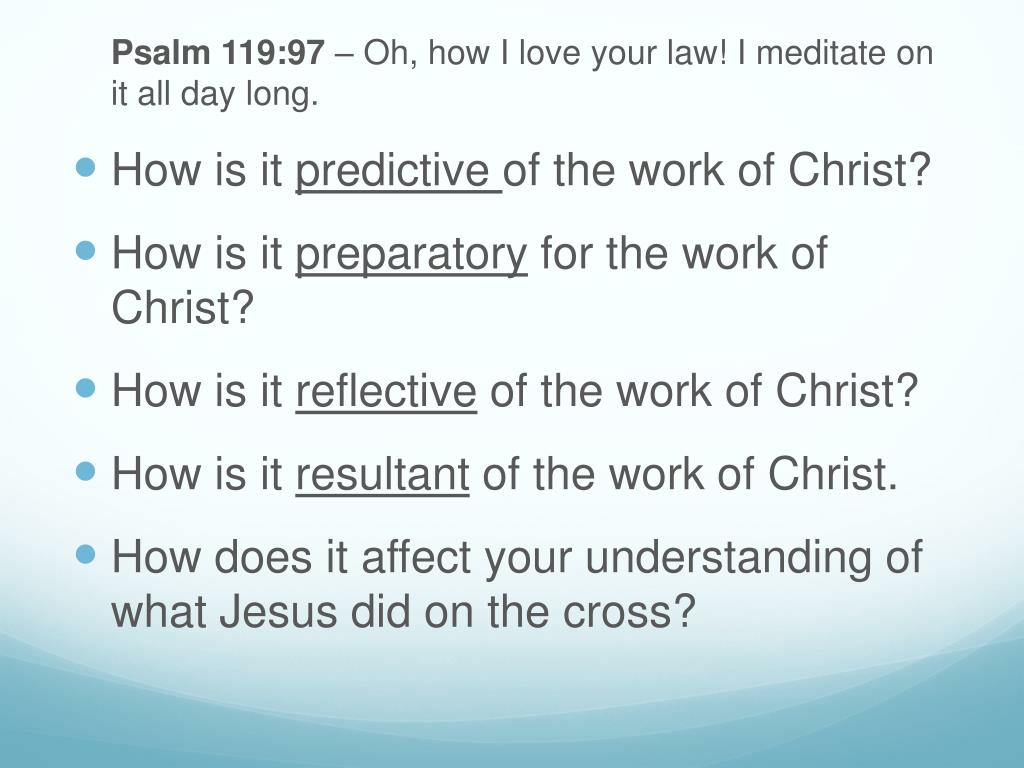 Psalm 119:97 – Oh, how I love your law! I meditate on it all day long.

- How is it predictive of the work of Christ?
- How is it preparatory for the work of Christ?
- How is it reflective of the work of Christ?
- How is it resultant of the work of Christ.
- How does it affect your understanding of what Jesus did on the cross?